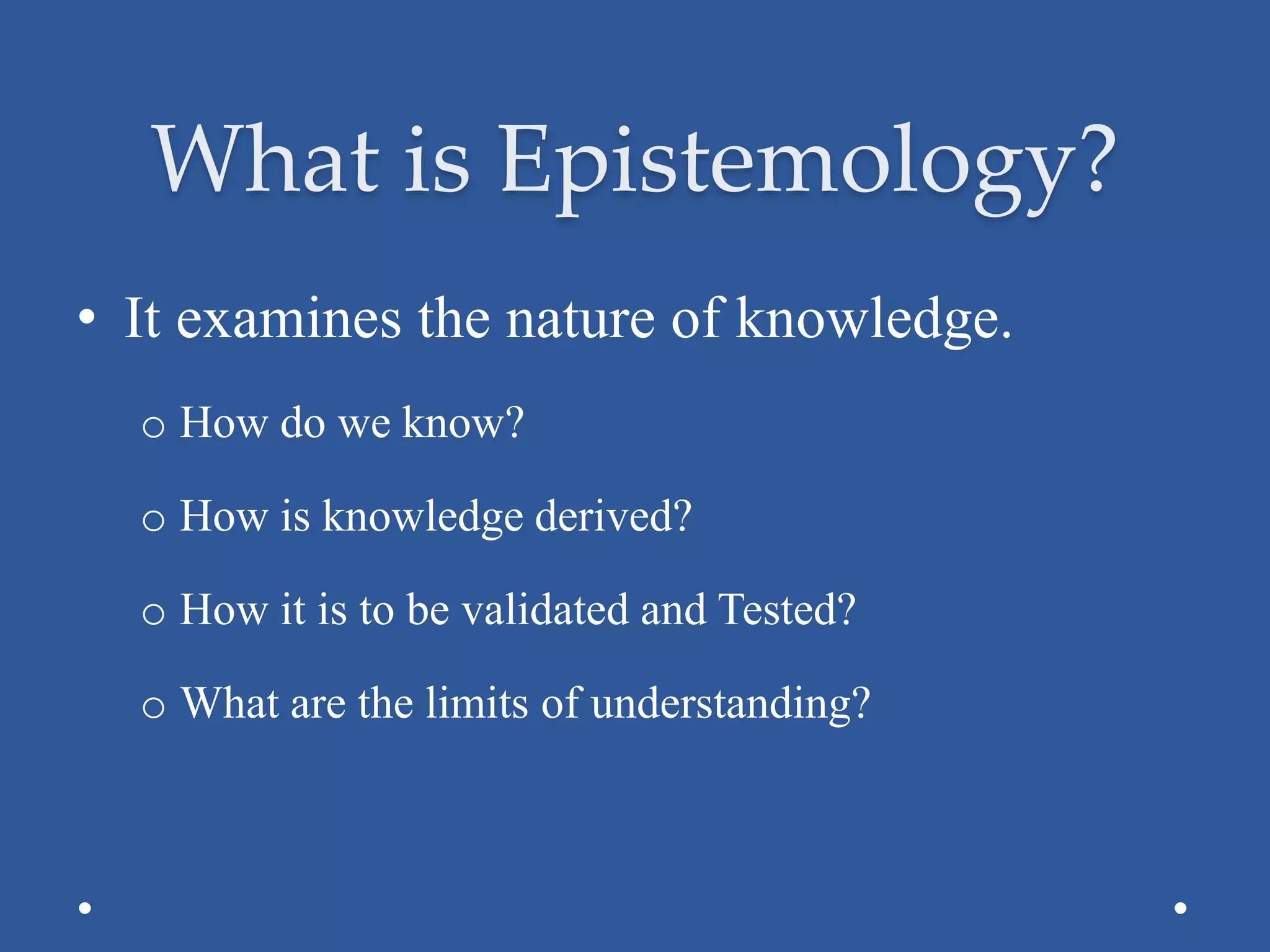 What is Epistemology?

• It examines the nature of knowledge.

o How do we know?

o How is knowledge derived?

o How it is to be validated and Tested?

o What are the limits of understanding?